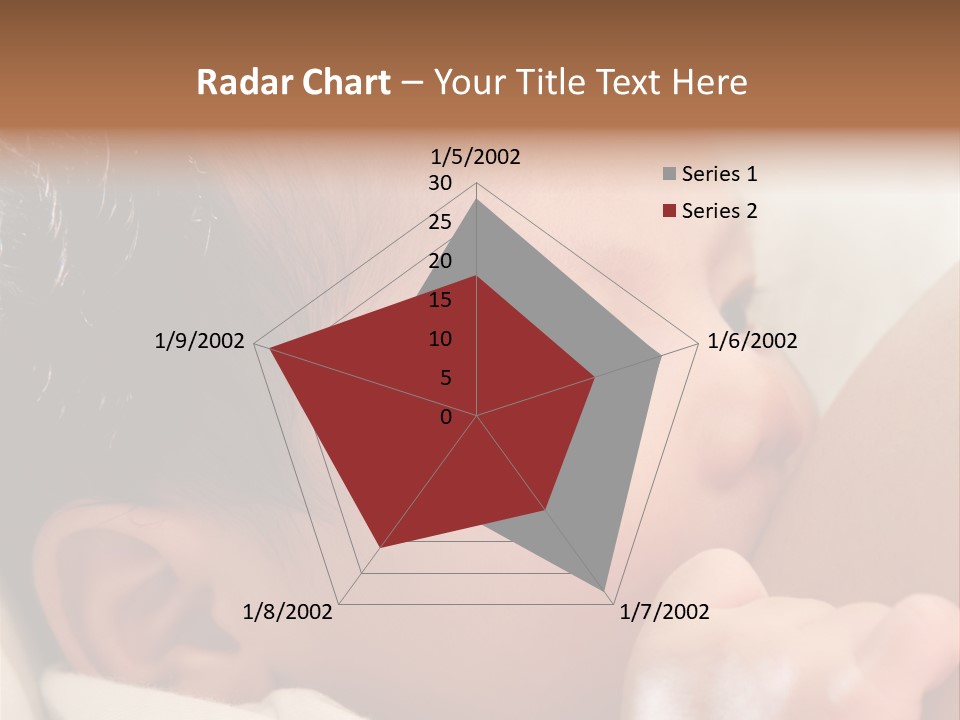 Radar Chart – Your Title Text Here

1/5/2002
30
25
20
15
10
5
0
1/6/2002
1/7/2002
1/8/2002
1/9/2002

Series 1
Series 2